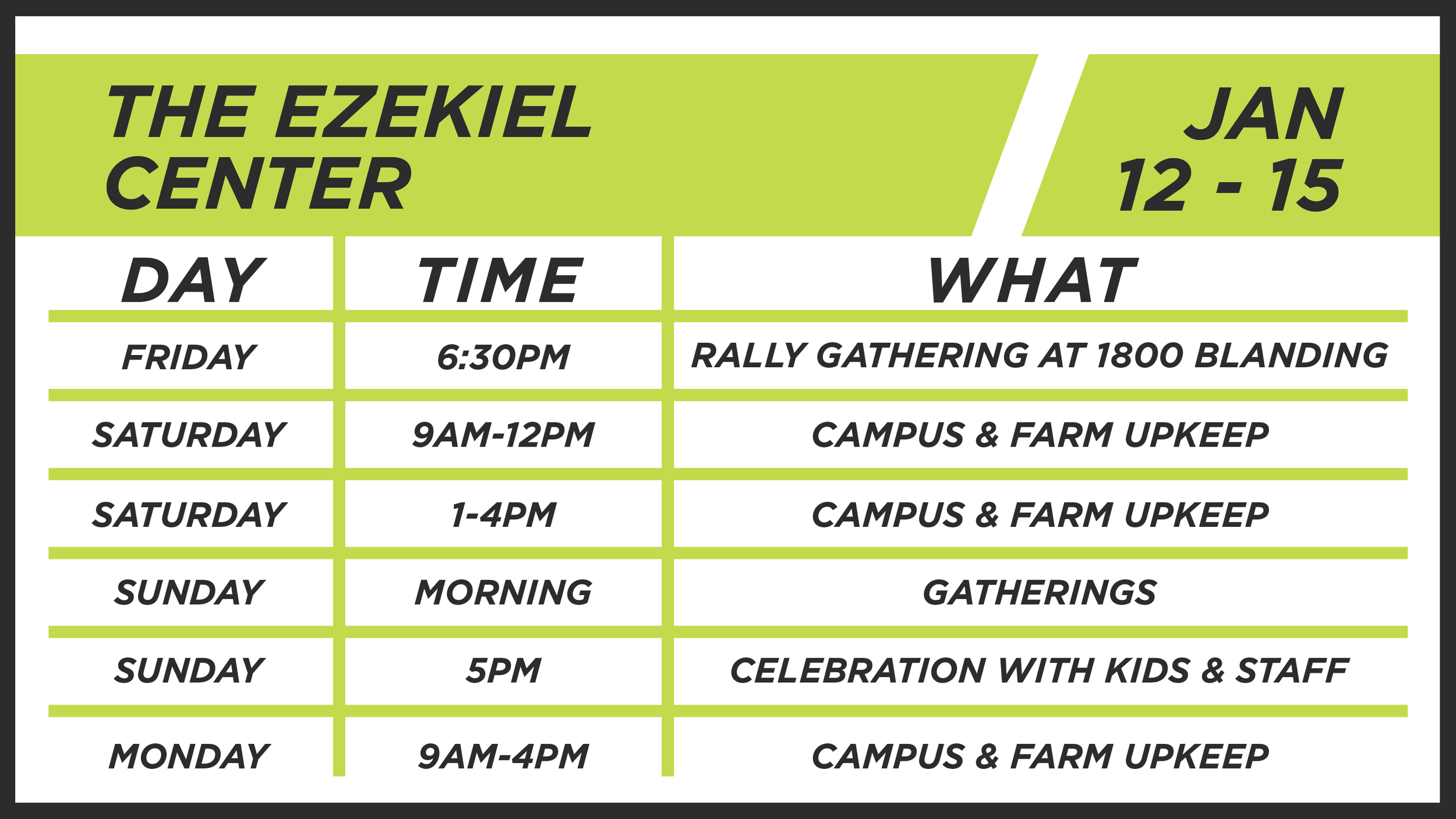 THE EZEKIEL CENTER

JAN 12 - 15

| DAY | TIME | WHAT |
|---|---|---|
| FRIDAY | 6:30PM | RALLY GATHERING AT 1800 BLANDING |
| SATURDAY | 9AM-12PM | CAMPUS & FARM UPKEEP |
| SATURDAY | 1-4PM | CAMPUS & FARM UPKEEP |
| SUNDAY | MORNING | GATHERINGS |
| SUNDAY | 5PM | CELEBRATION WITH KIDS & STAFF |
| MONDAY | 9AM-4PM | CAMPUS & FARM UPKEEP |